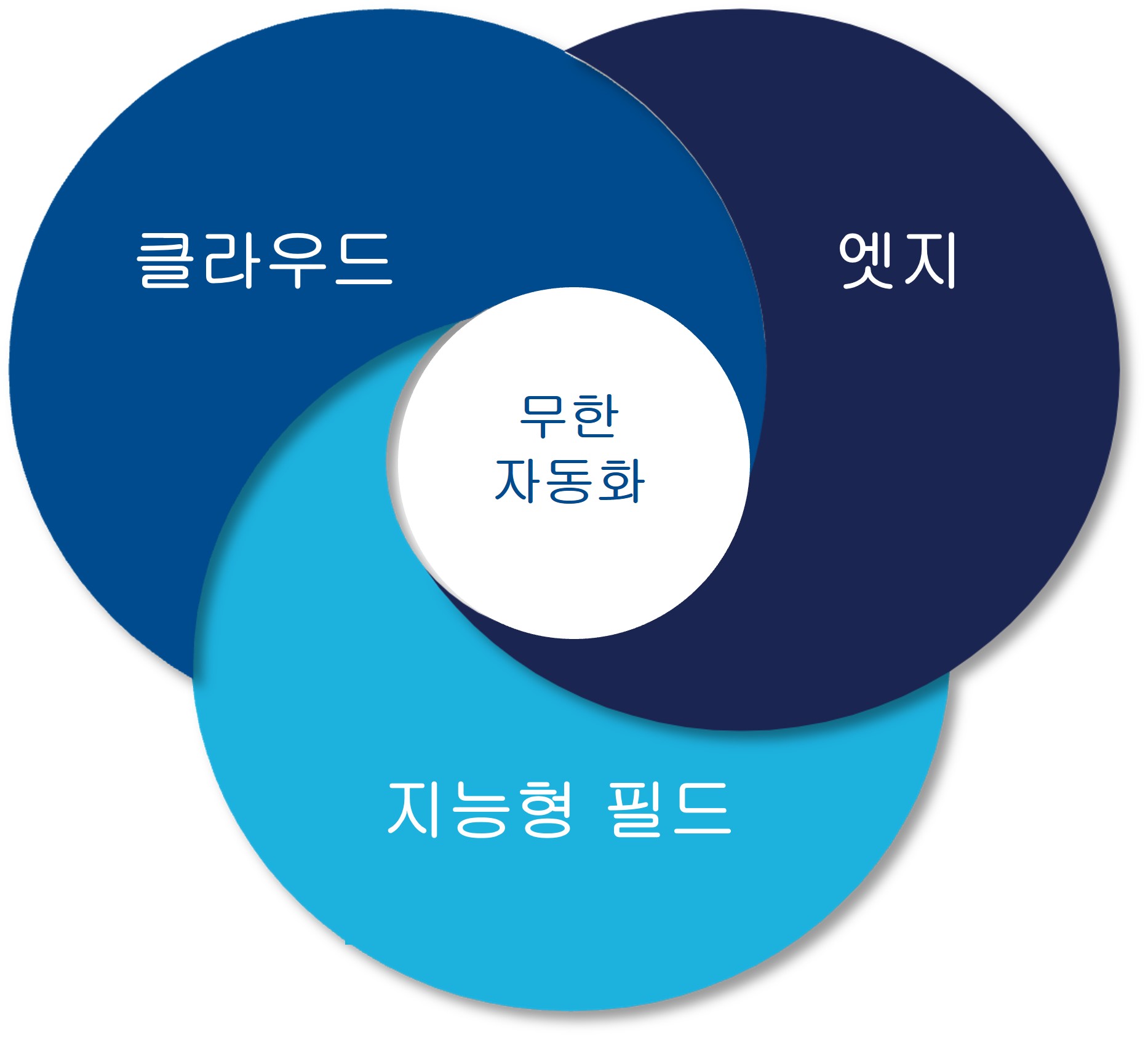 클라우드

엣지

무한
자동화

지능형 필드